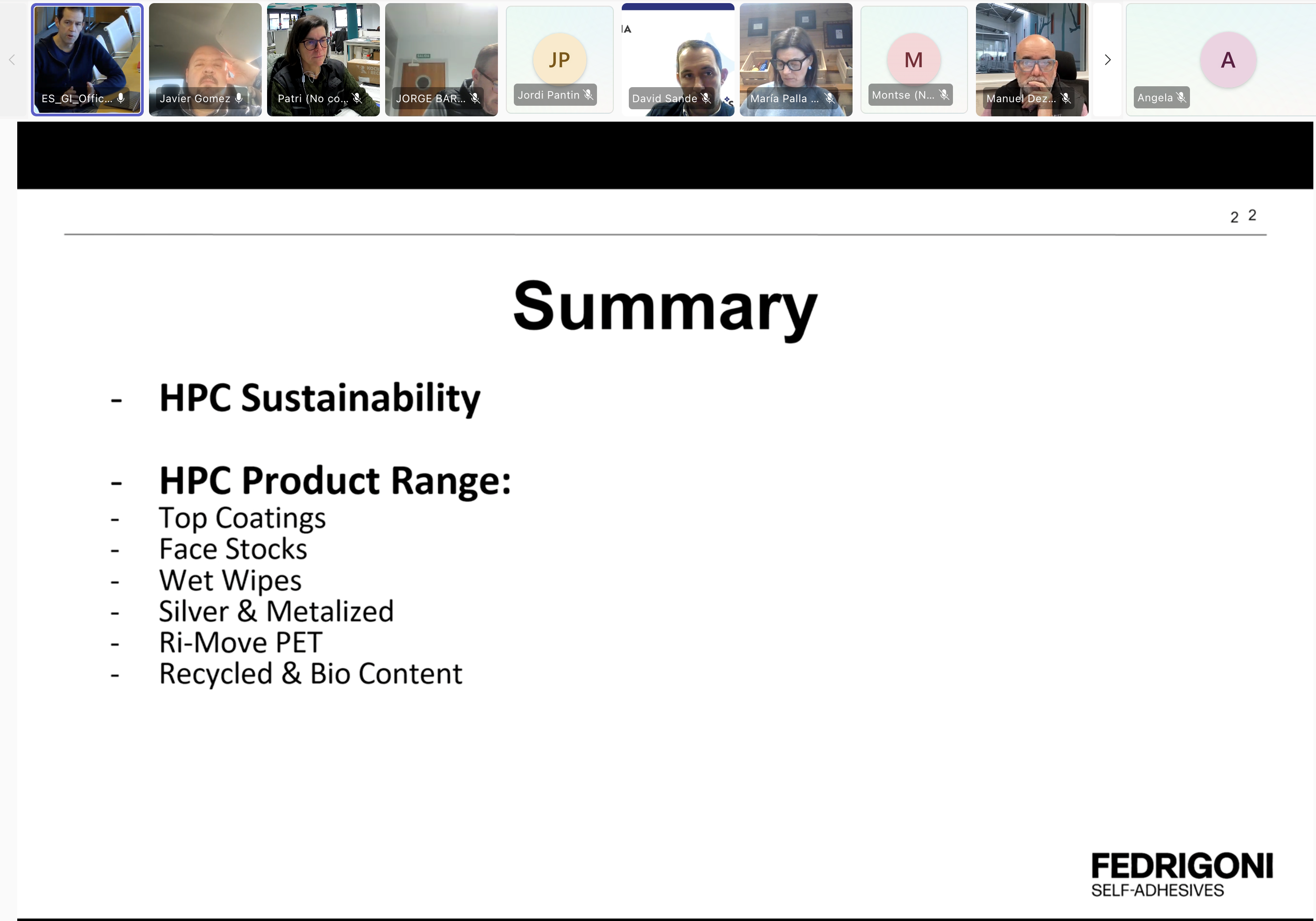 ES_GI_Offic...
Javier Gomez
Patri (No co...
JORGE BAR...
JP
Jordi Pantin
IA
David Sande
María Palla ...
M
Montse (N...
Manuel Dez...
A
Angela

2 2

Summary

- HPC Sustainability

- HPC Product Range:
- Top Coatings
- Face Stocks
- Wet Wipes
- Silver & Metalized
- Ri-Move PET
- Recycled & Bio Content

FEDRIGONI
SELF-ADHESIVES